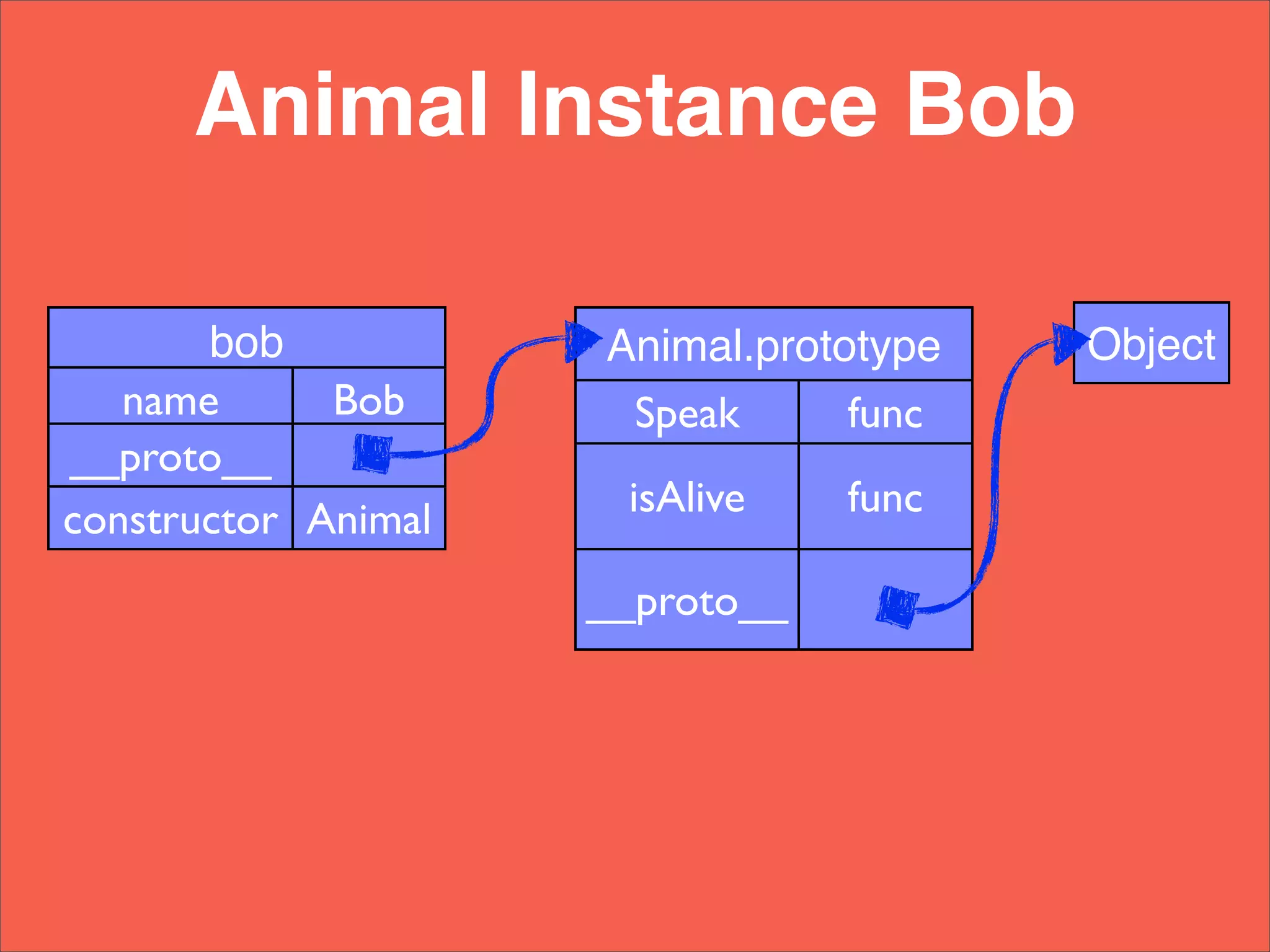 Animal Instance Bob

| bob | |
|---|---|
| name | Bob |
| \_\_proto\_\_ | |
| constructor | Animal |

| Animal.prototype | |
|---|---|
| Speak | func |
| isAlive | func |
| \_\_proto\_\_ | |

Object